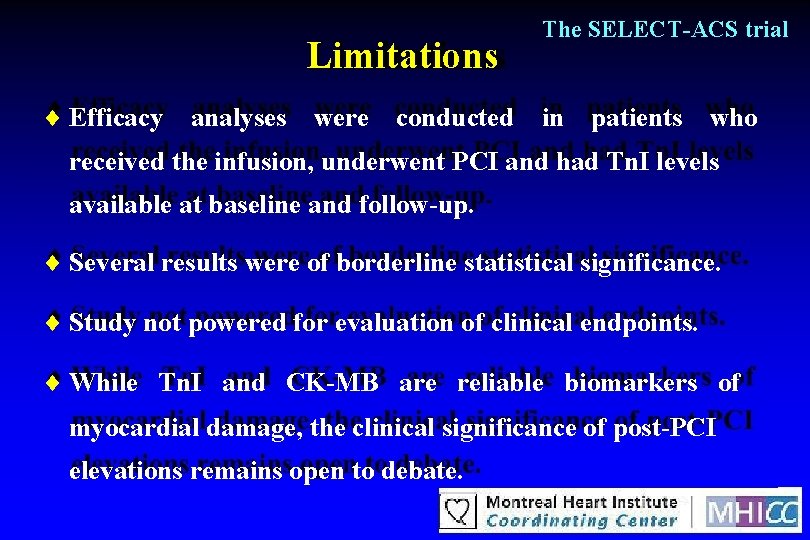 The SELECT-ACS trial

Limitations

♦ Efficacy analyses were conducted in patients who received the infusion, underwent PCI and had TnI levels available at baseline and follow-up.

♦ Several results were of borderline statistical significance.

♦ Study not powered for evaluation of clinical endpoints.

♦ While TnI and CK-MB are reliable biomarkers of myocardial damage, the clinical significance of post-PCI elevations remains open to debate.

Montreal Heart Institute Coordinating Center MHICC